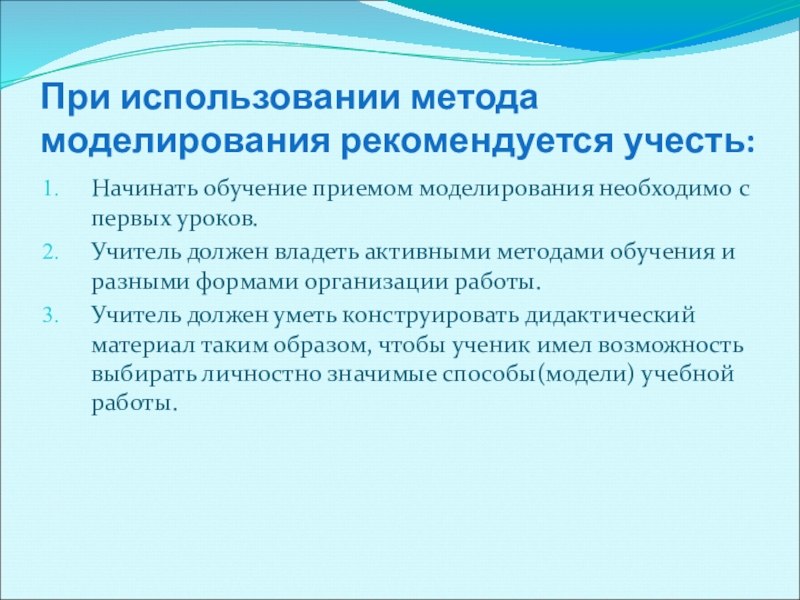 При использовании метода моделирования рекомендуется учесть:

1. Начинать обучение приемом моделирования необходимо с первых уроков.
2. Учитель должен владеть активными методами обучения и разными формами организации работы.
3. Учитель должен уметь конструировать дидактический материал таким образом, чтобы ученик имел возможность выбирать личностно значимые способы(модели) учебной работы.